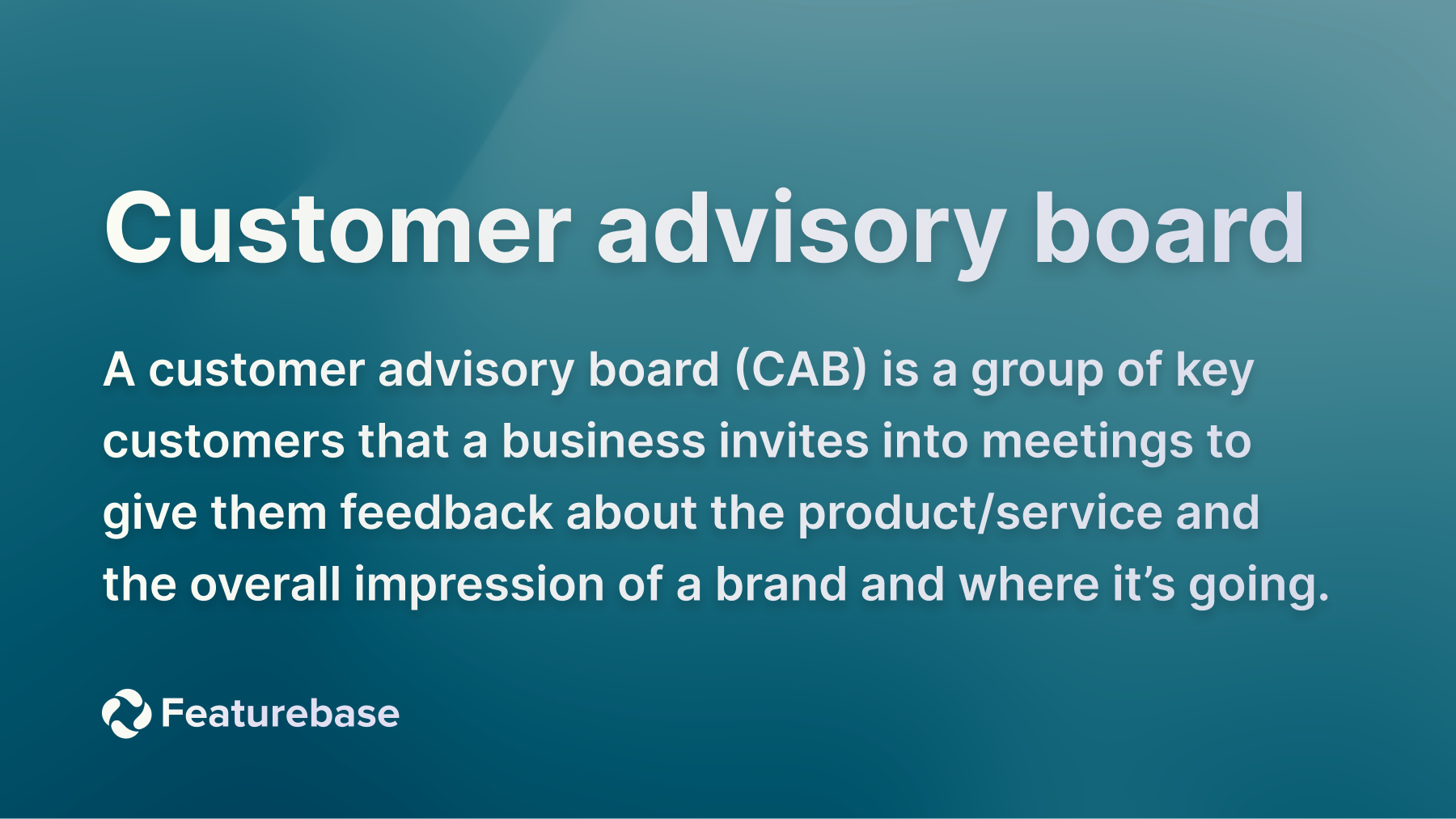 Customer advisory board

A customer advisory board (CAB) is a group of key customers that a business invites into meetings to give them feedback about the product/service and the overall impression of a brand and where it's going.

Featurebase